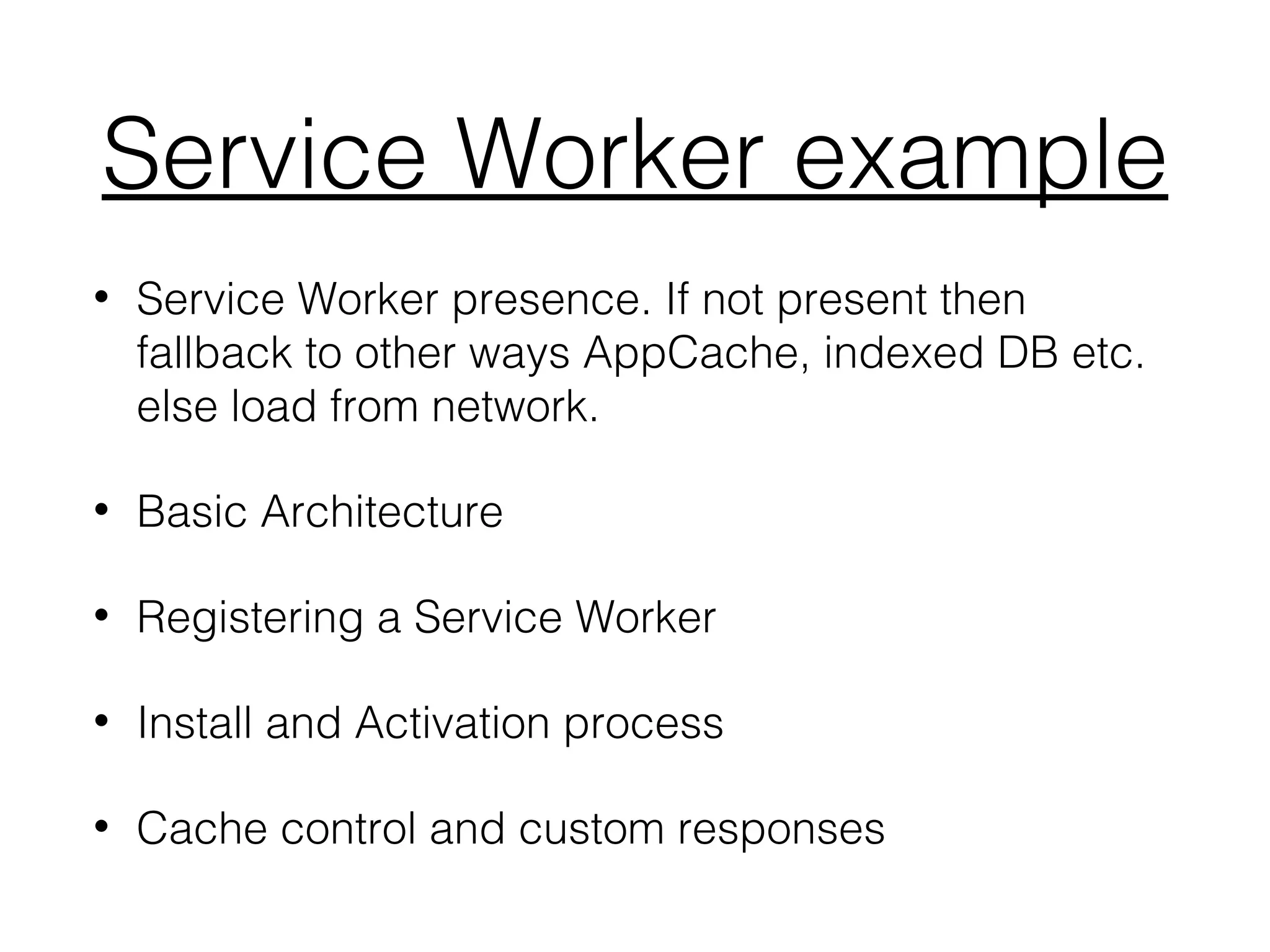 Service Worker example

• Service Worker presence. If not present then fallback to other ways AppCache, indexed DB etc. else load from network.

• Basic Architecture

• Registering a Service Worker

• Install and Activation process

• Cache control and custom responses